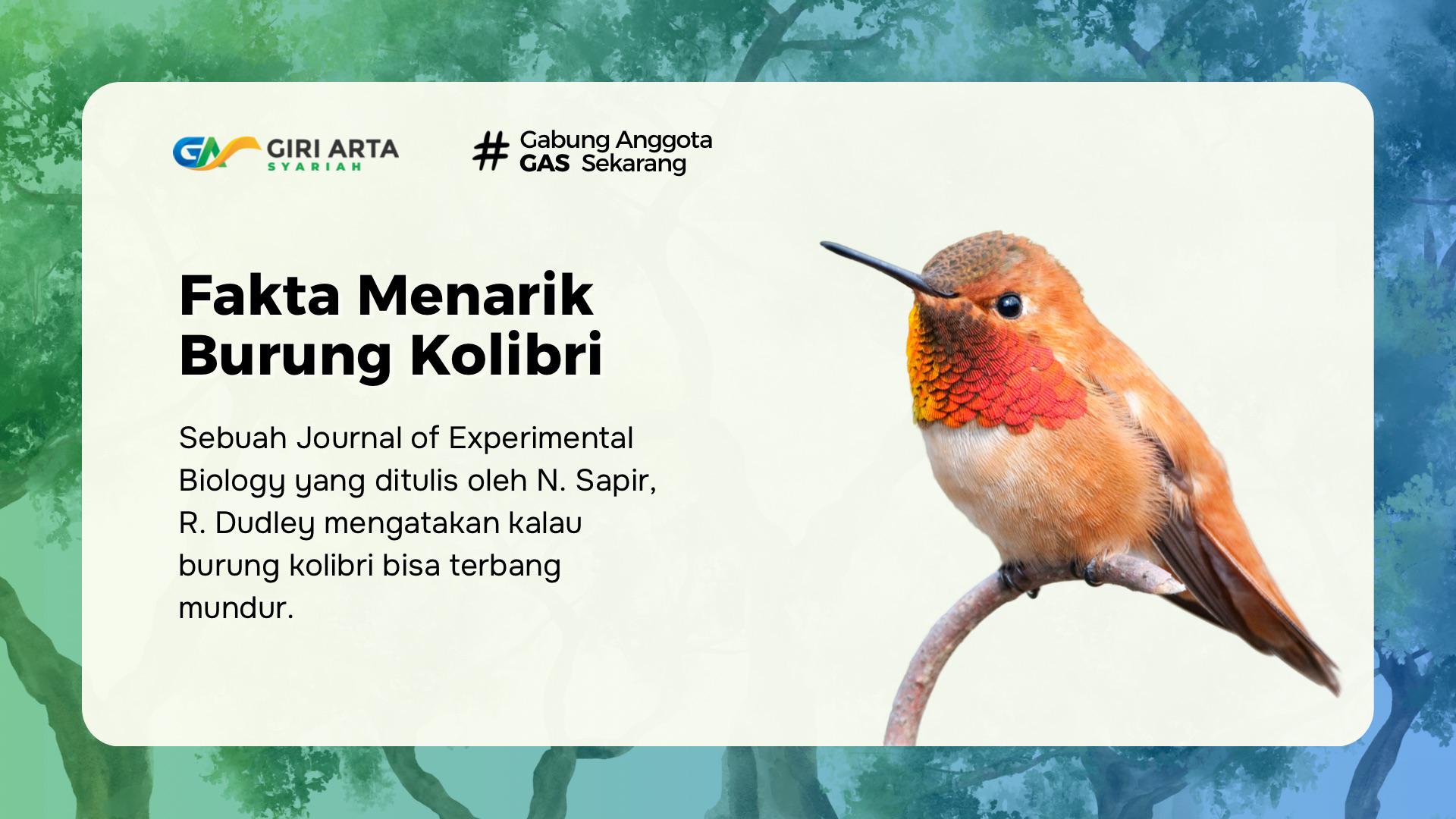 GA GIRI ARTA
SYARIAH

# Gabung Anggota
GAS Sekarang

Fakta Menarik Burung Kolibri

Sebuah Journal of Experimental Biology yang ditulis oleh N. Sapir, R. Dudley mengatakan kalau burung kolibri bisa terbang mundur.